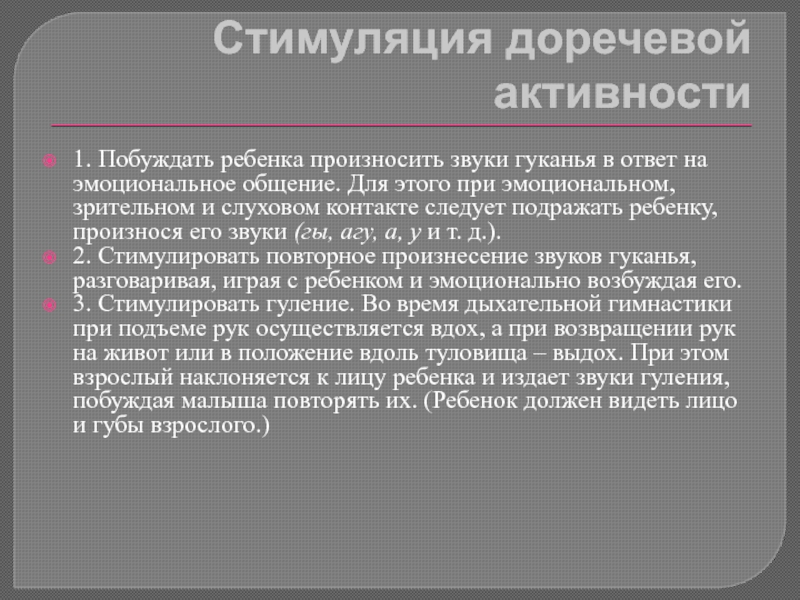 Стимуляция доречевой активности

1. Побуждать ребенка произносить звуки гуканья в ответ на эмоциональное общение. Для этого при эмоциональном, зрительном и слуховом контакте следует подражать ребенку, произнося его звуки (гы, агу, а, у и т. д.).

2. Стимулировать повторное произнесение звуков гуканья, разговаривая, играя с ребенком и эмоционально возбуждая его.

3. Стимулировать гуление. Во время дыхательной гимнастики при подъеме рук осуществляется вдох, а при возвращении рук на живот или в положение вдоль туловища – выдох. При этом взрослый наклоняется к лицу ребенка и издает звуки гуления, побуждая малыша повторять их. (Ребенок должен видеть лицо и губы взрослого.)